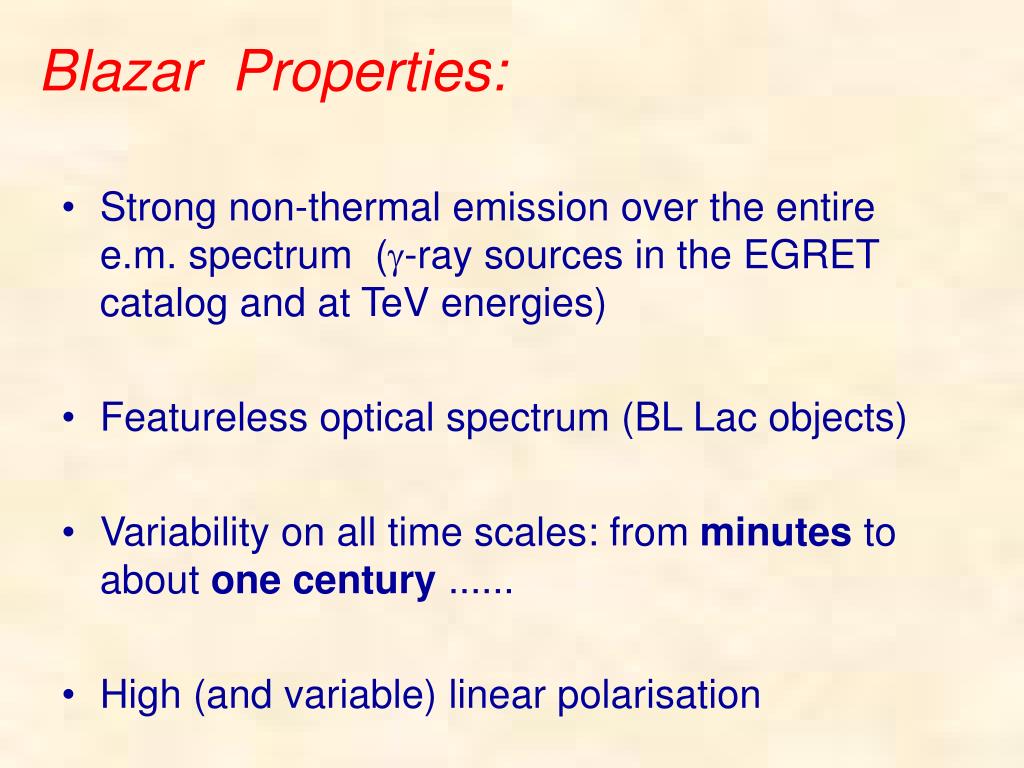 Blazar Properties:

• Strong non-thermal emission over the entire e.m. spectrum ($\gamma$-ray sources in the EGRET catalog and at TeV energies)

• Featureless optical spectrum (BL Lac objects)

• Variability on all time scales: from **minutes** to about **one century** ......

• High (and variable) linear polarisation